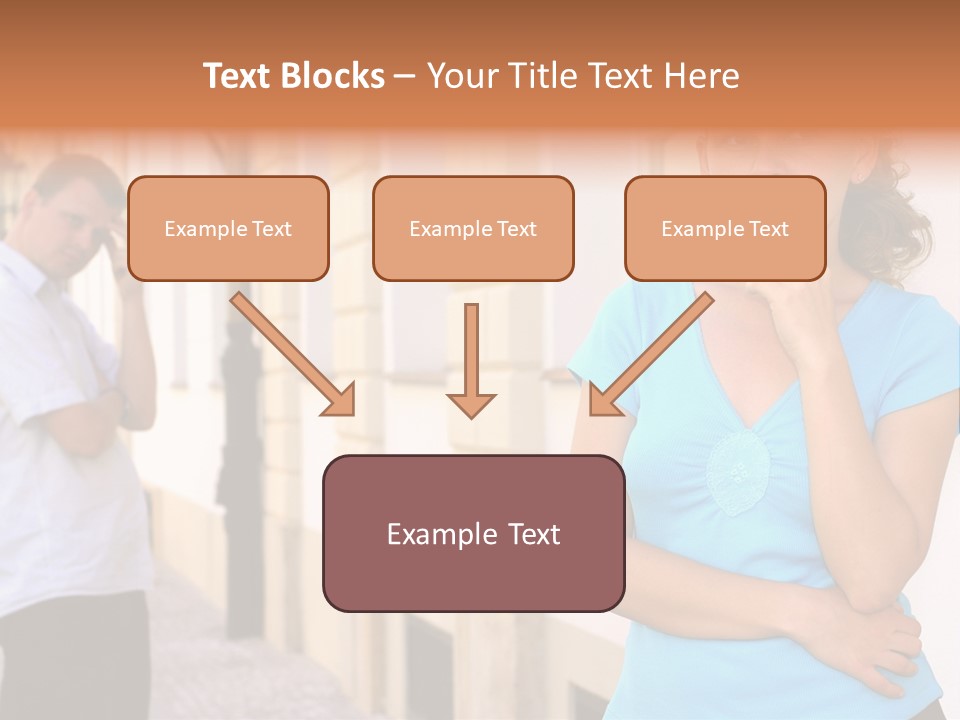 Text Blocks – Your Title Text Here

Example Text

Example Text

Example Text

Example Text